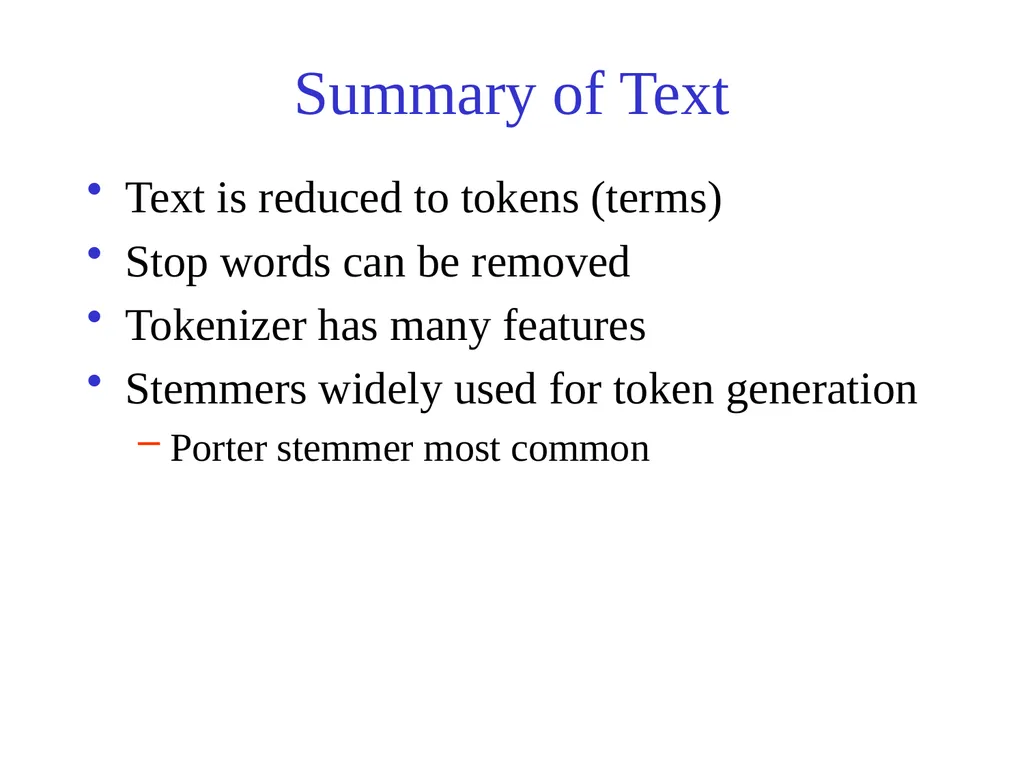 Summary of Text

• Text is reduced to tokens (terms)
• Stop words can be removed
• Tokenizer has many features
• Stemmers widely used for token generation
– Porter stemmer most common